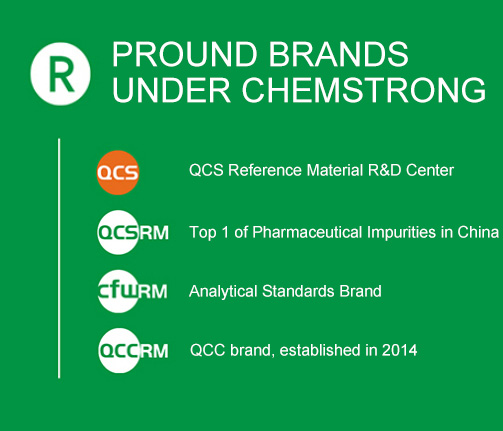 R

PROUND BRANDS UNDER CHEMSTRONG

QCS

QCS Reference Material R&D Center

QCSRM

Top 1 of Pharmaceutical Impurities in China

cfwRM

Analytical Standards Brand

QCCRM

QCC brand, established in 2014